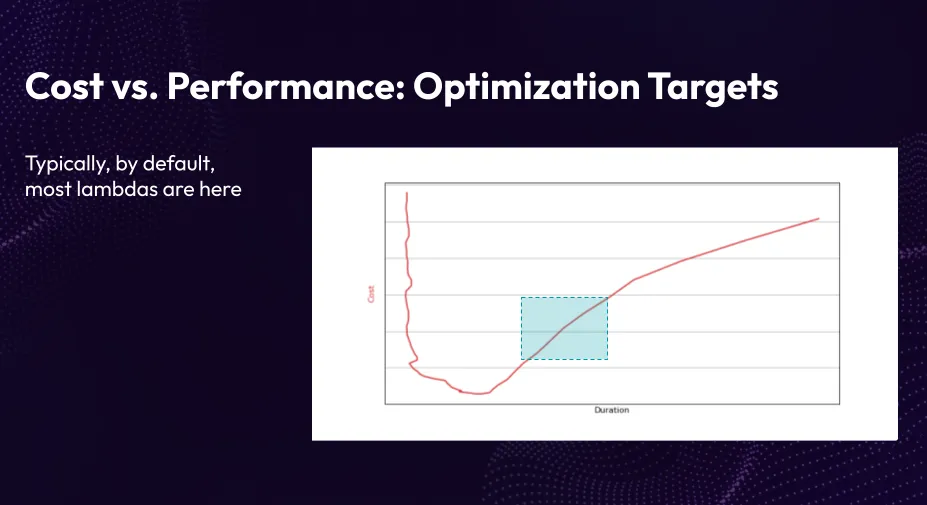 Cost vs. Performance: Optimization Targets

Typically, by default, most lambdas are here

Cost

Duration